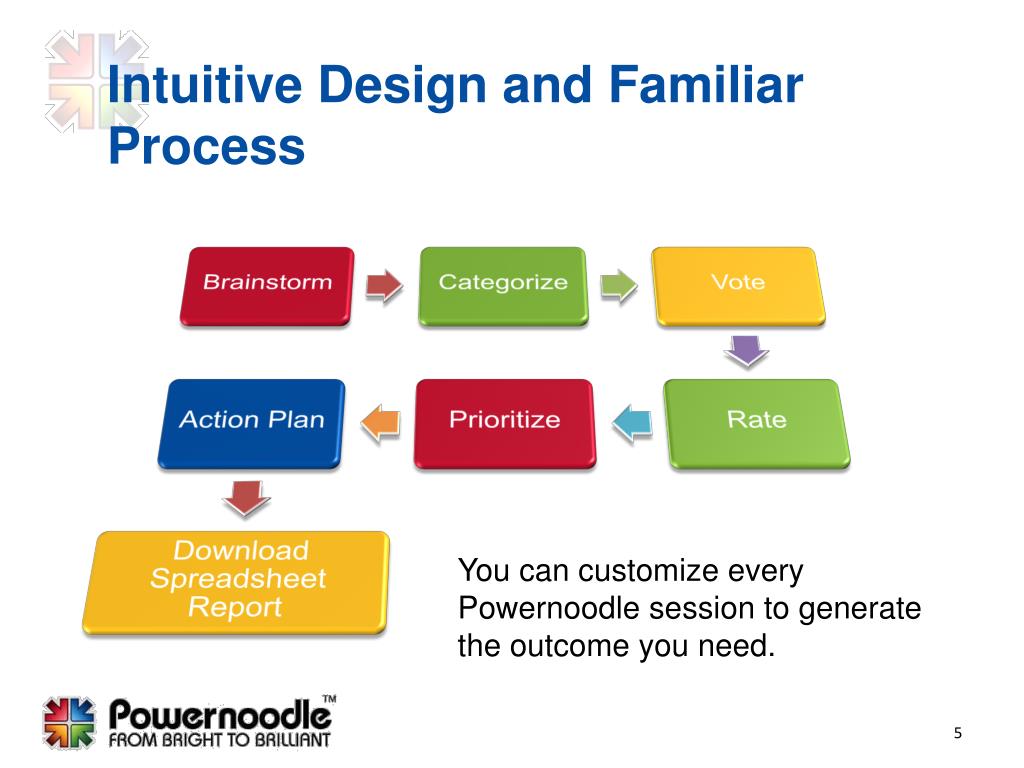 Intuitive Design and Familiar Process

Brainstorm

Categorize

Vote

Rate

Prioritize

Action Plan

Download Spreadsheet Report

You can customize every Powernoodle session to generate the outcome you need.

Powernoodle™
FROM BRIGHT TO BRILLIANT

5